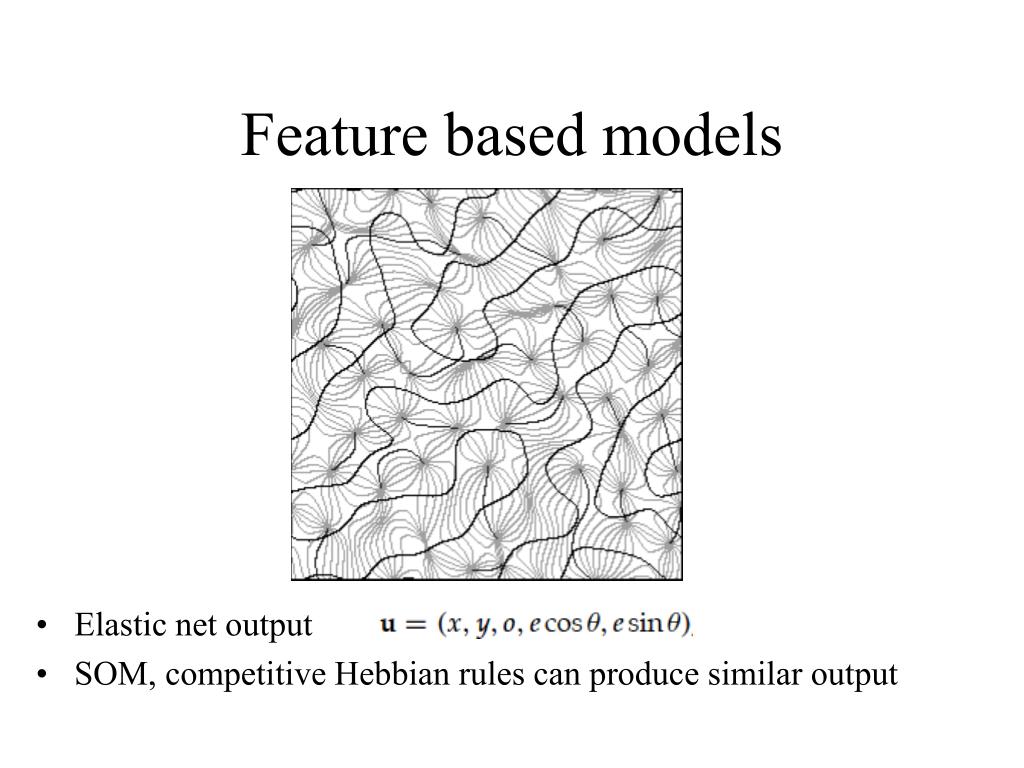 Feature based models

• Elastic net output $\mathbf{u} = (x, y, o, e\cos\theta, e\sin\theta)$,
• SOM, competitive Hebbian rules can produce similar output